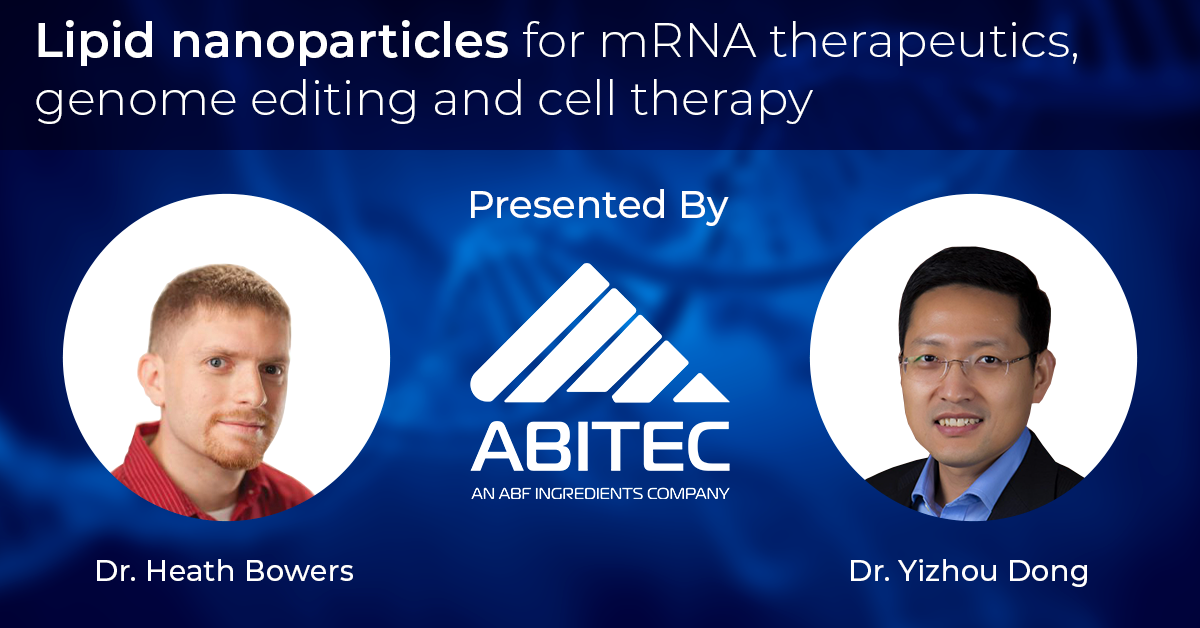 Lipid nanoparticles for mRNA therapeutics, genome editing and cell therapy

Presented By

ABITEC
AN ABF INGREDIENTS COMPANY

Dr. Heath Bowers

Dr. Yizhou Dong